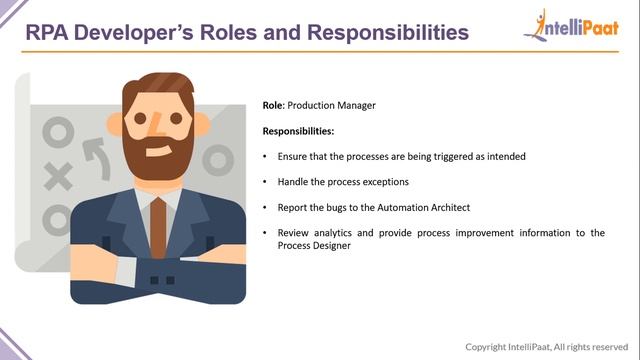 RPA Developer's Roles and Responsibilities

IntelliPaat

Role: Production Manager

Responsibilities:

• Ensure that the processes are being triggered as intended

• Handle the process exceptions

• Report the bugs to the Automation Architect

• Review analytics and provide process improvement information to the Process Designer

Copyright IntelliPaat, All rights reserved